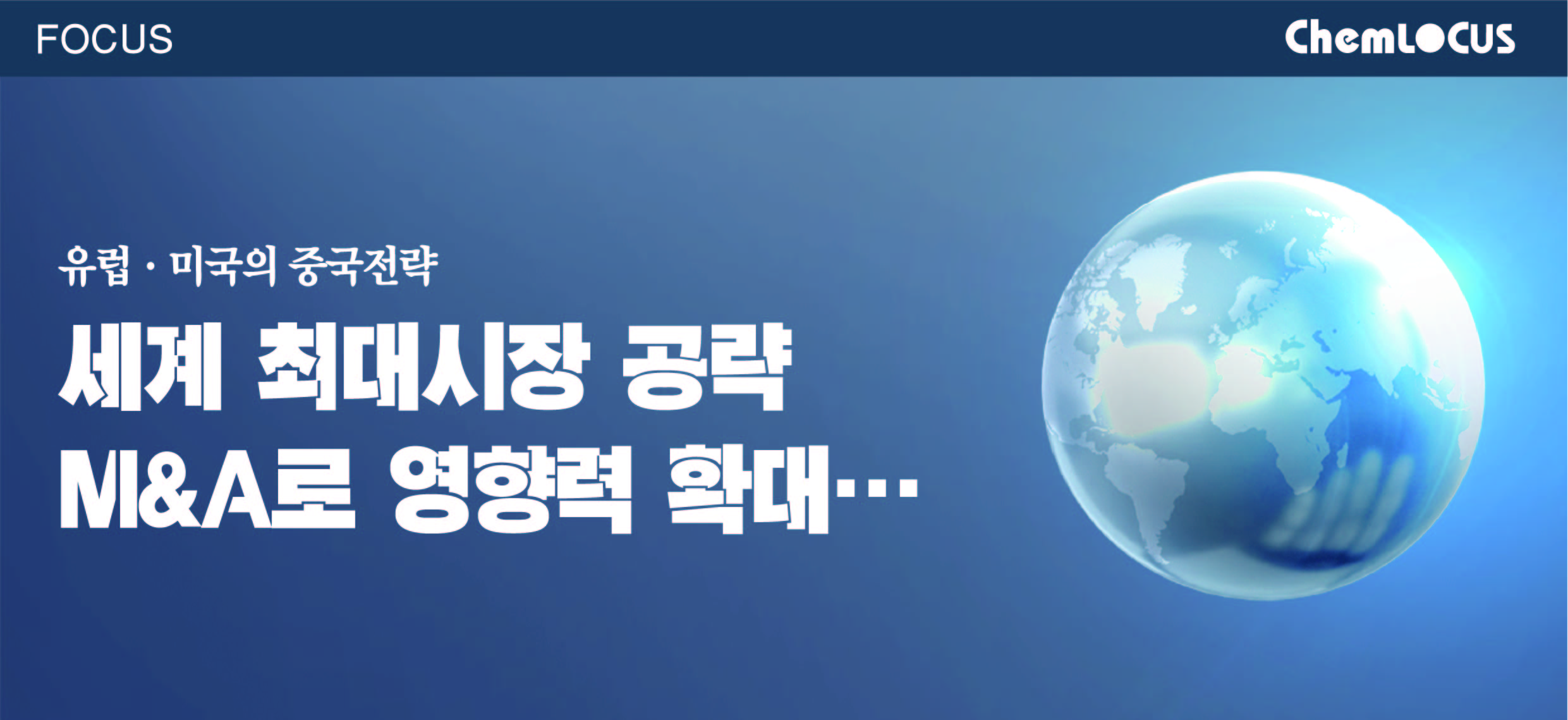 FOCUS

ChemLOCUS

유럽 · 미국의 중국전략

세계 최대시장 공략
M&A로 영향력 확대…